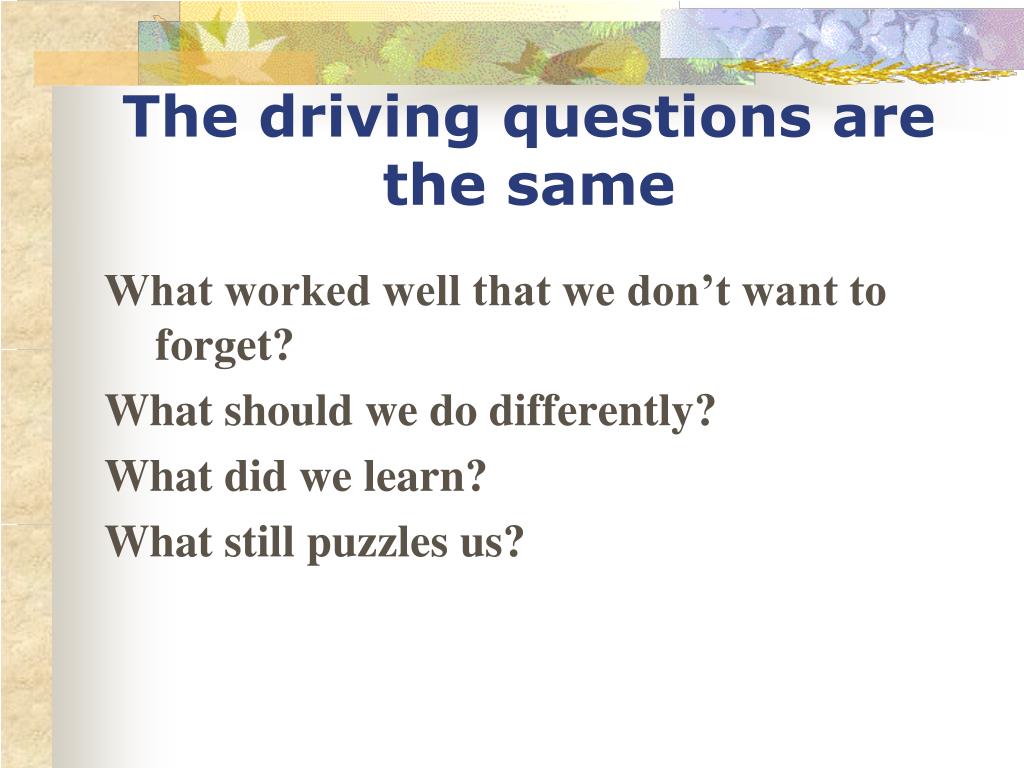 The driving questions are the same

What worked well that we don’t want to forget?

What should we do differently?

What did we learn?

What still puzzles us?